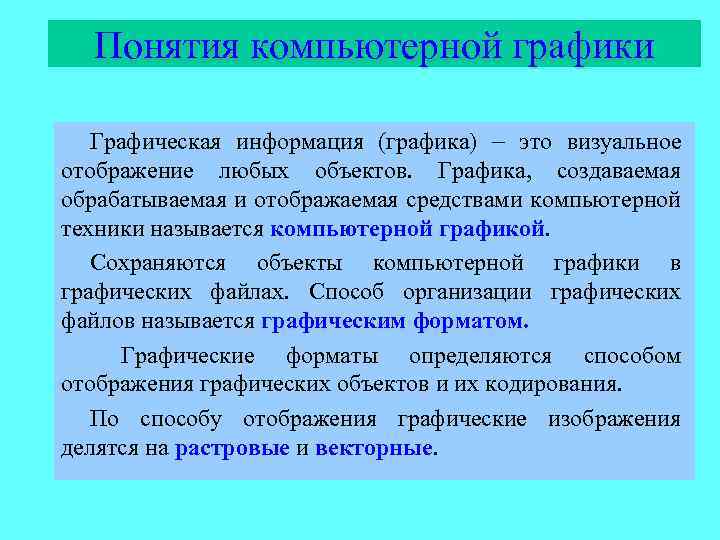 Понятия компьютерной графики

Графическая информация (графика) – это визуальное отображение любых объектов. Графика, создаваемая обрабатываемая и отображаемая средствами компьютерной техники называется компьютерной графикой.

Сохраняются объекты компьютерной графики в графических файлах. Способ организации графических файлов называется графическим форматом.

Графические форматы определяются способом отображения графических объектов и их кодирования.

По способу отображения графические изображения делятся на растровые и векторные.